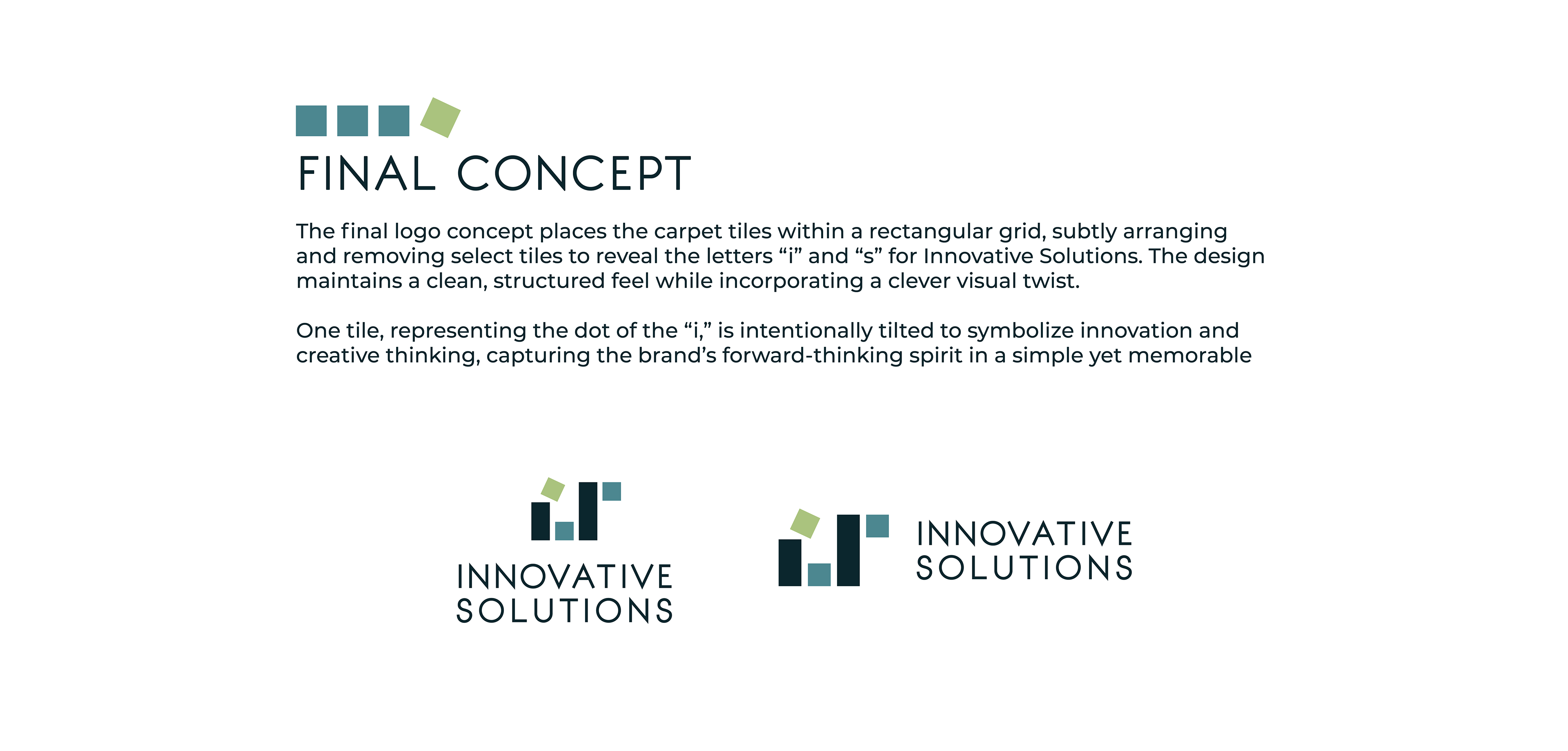 FINAL CONCEPT

The final logo concept places the carpet tiles within a rectangular grid, subtly arranging and removing select tiles to reveal the letters “i” and “s” for Innovative Solutions. The design maintains a clean, structured feel while incorporating a clever visual twist.

One tile, representing the dot of the “i,” is intentionally tilted to symbolize innovation and creative thinking, capturing the brand’s forward-thinking spirit in a simple yet memorable

INNOVATIVE SOLUTIONS

INNOVATIVE SOLUTIONS